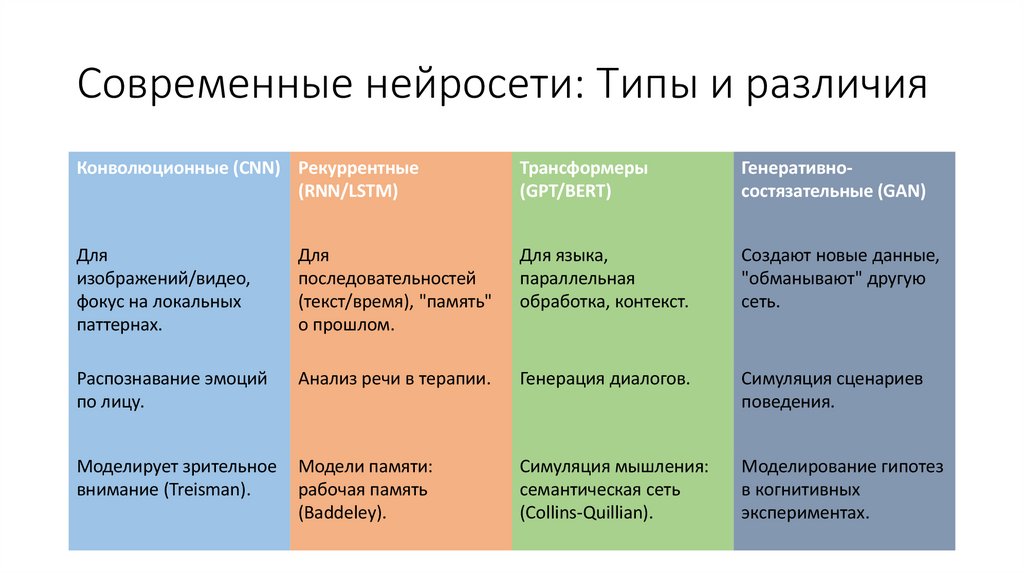 Современные нейросети: Типы и различия

| Конволюционные (CNN) | Рекуррентные (RNN/LSTM) | Трансформеры (GPT/BERT) | Генеративно-состязательные (GAN) |
|---|---|---|---|
| Для изображений/видео, фокус на локальных паттернах. | Для последовательностей (текст/время), "память" о прошлом. | Для языка, параллельная обработка, контекст. | Создают новые данные, "обманывают" другую сеть. |
| Распознавание эмоций по лицу. | Анализ речи в терапии. | Генерация диалогов. | Симуляция сценариев поведения. |
| Моделирует зрительное внимание (Treisman). | Модели памяти: рабочая память (Baddeley). | Симуляция мышления: семантическая сеть (Collins-Quillian). | Моделирование гипотез в когнитивных экспериментах. |